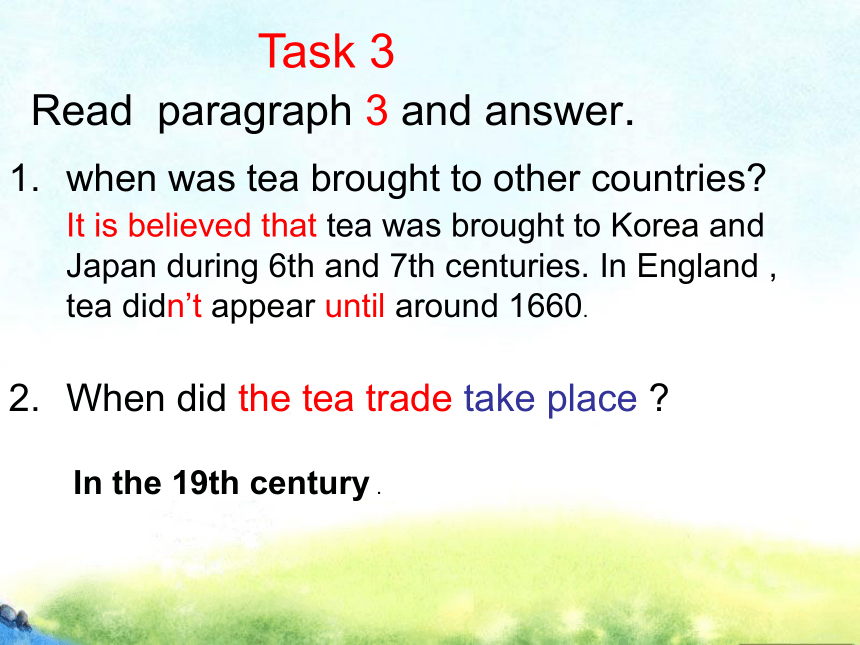 Task 3

Read paragraph 3 and answer.

1. when was tea brought to other countries?

It is believed that tea was brought to Korea and Japan during 6th and 7th centuries. In England , tea didn't appear until around 1660.

2. When did the tea trade take place ?

In the 19th century .